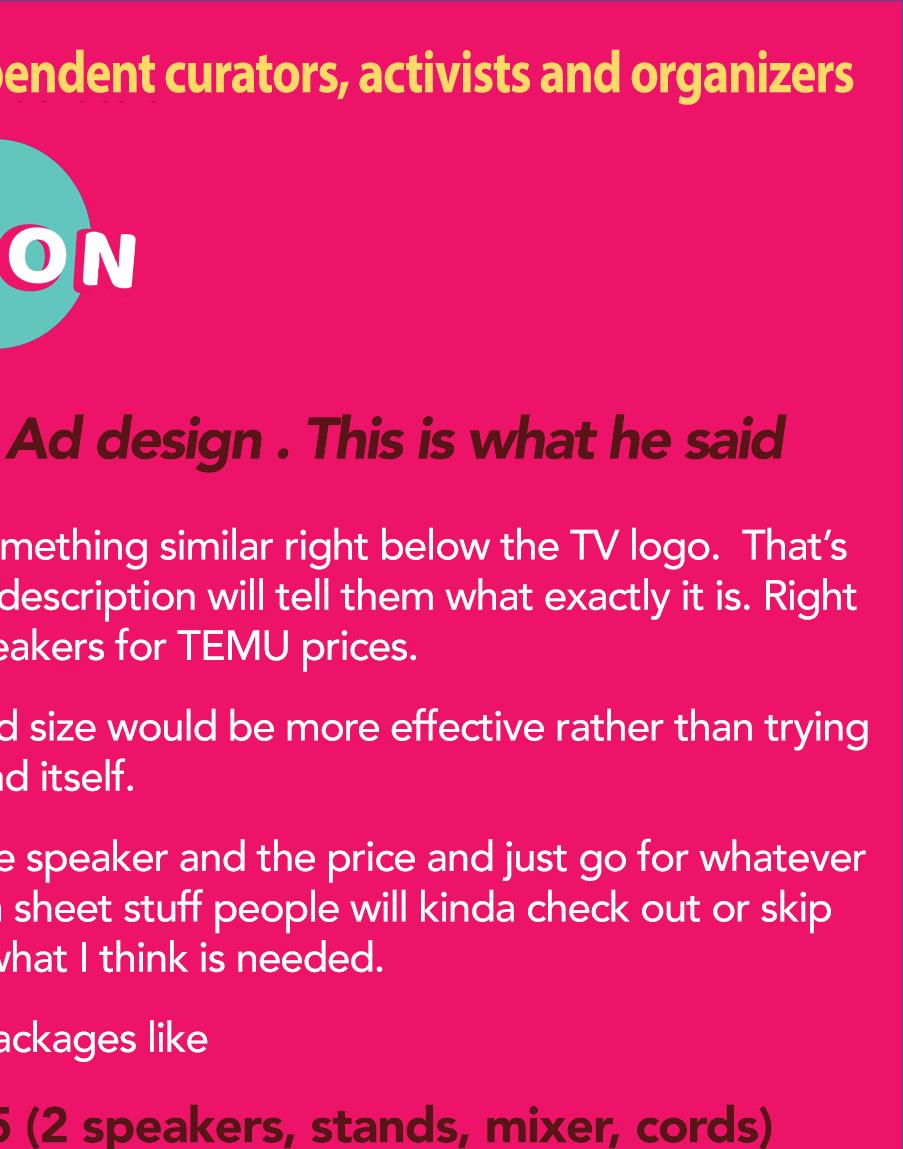 pendent curators, activists and organizers

ON

Ad design . This is what he said

mething similar right below the TV logo. That's description will tell them what exactly it is. Right eakers for TEMU prices.

d size would be more effective rather than trying nd itself.

e speaker and the price and just go for whatever sheet stuff people will kinda check out or skip what I think is needed.

ackages like

5 (2 speakers, stands, mixer, cords)